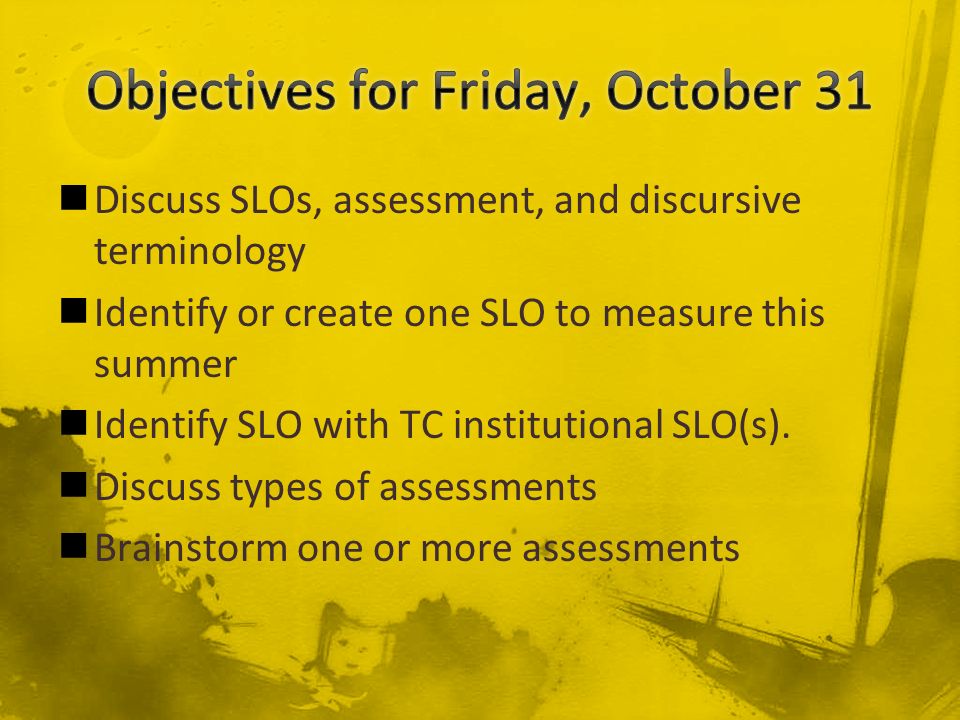 Objectives for Friday, October 31

■ Discuss SLOs, assessment, and discursive terminology

■ Identify or create one SLO to measure this summer

■ Identify SLO with TC institutional SLO(s).

■ Discuss types of assessments

■ Brainstorm one or more assessments